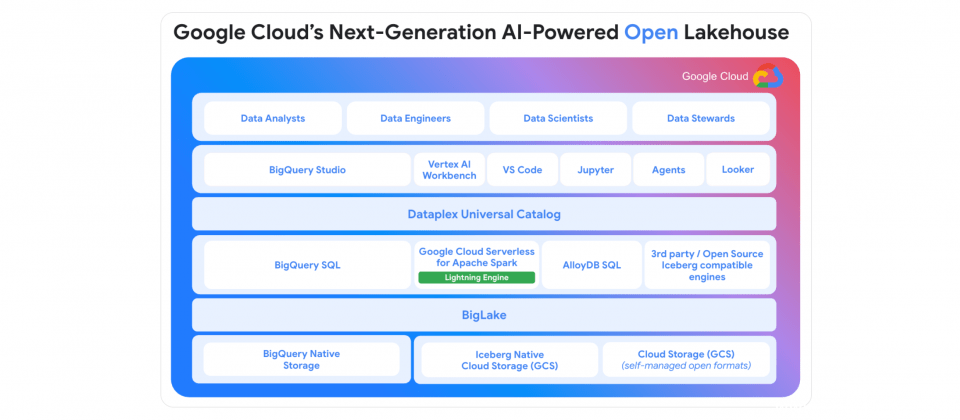 Google Cloud's Next-Generation AI-Powered Open Lakehouse

Google Cloud

Data Analysts
Data Engineers
Data Scientists
Data Stewards

BigQuery Studio
Vertex AI Workbench
VS Code
Jupyter
Agents
Looker

Dataplex Universal Catalog

BigQuery SQL
Google Cloud Serverless for Apache Spark
Lightning Engine
AlloyDB SQL
3rd party / Open Source Iceberg compatible engines

BigLake

BigQuery Native Storage
Iceberg Native Cloud Storage (GCS)
Cloud Storage (GCS) (self-managed open formats)